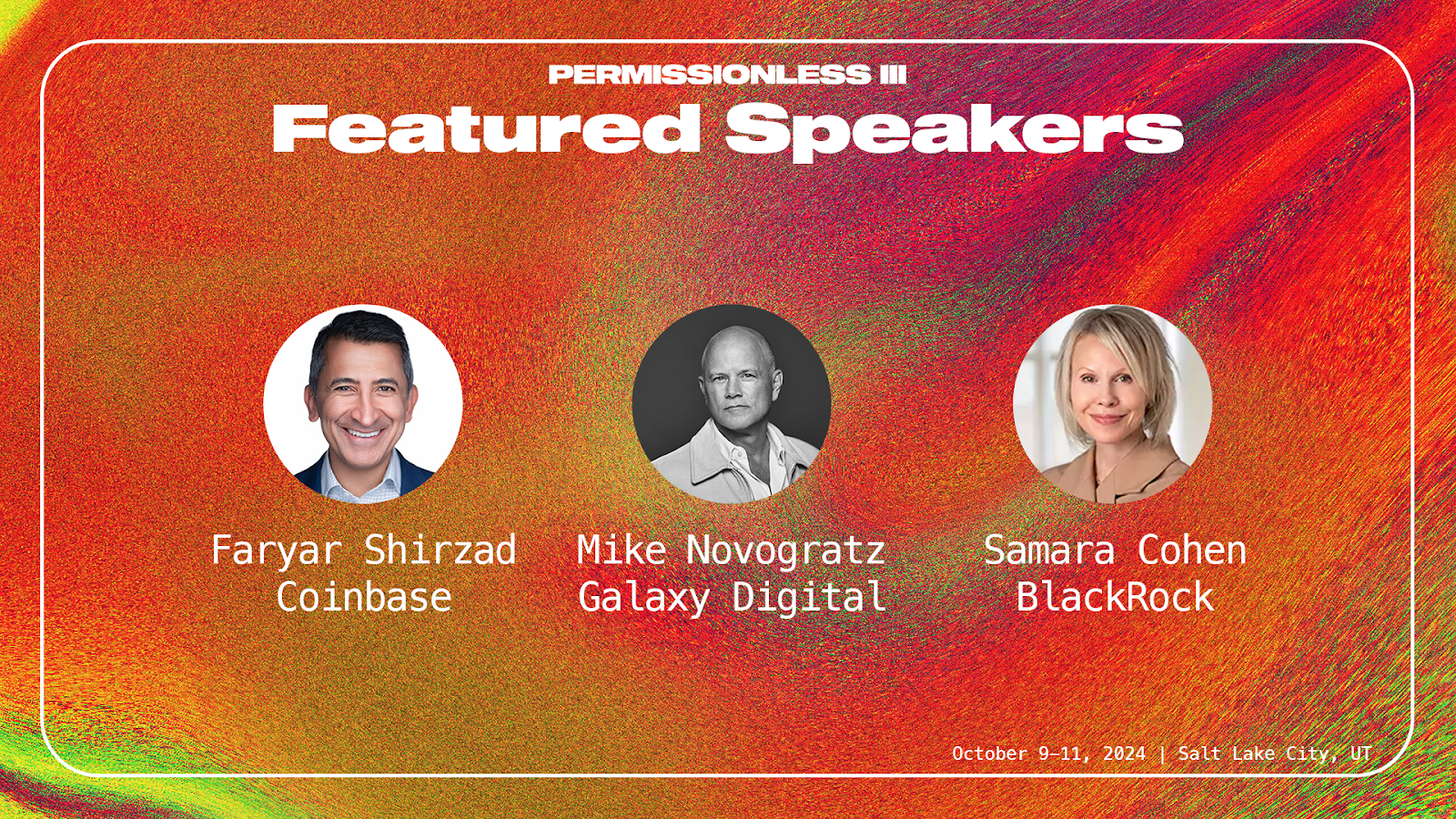 PERMISSIONLESS III
Featured Speakers

Faryar Shirzad
Coinbase

Mike Novogratz
Galaxy Digital

Samara Cohen
BlackRock

October 9–11, 2024 | Salt Lake City, UT